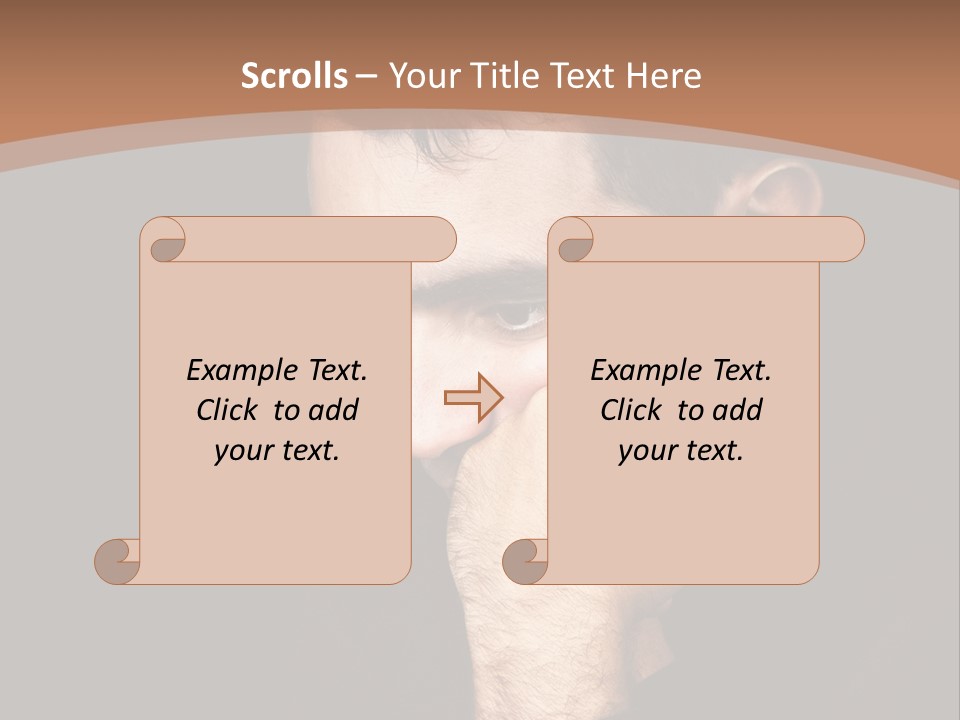 Scrolls – Your Title Text Here

Example Text. Click to add your text.

Example Text. Click to add your text.